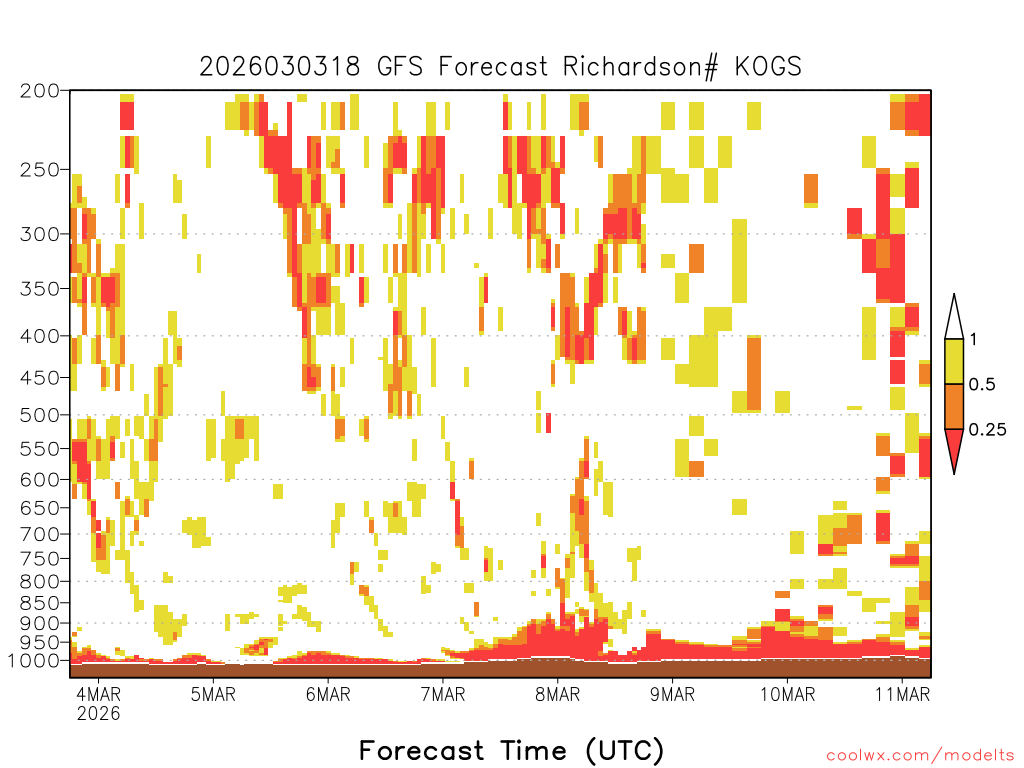 2026030318 GFS Forecast Richardson# KOGS

200
250
300
350
400
450
500
550
600
650
700
750
800
850
900
950
1000

1
0.5
0.25

4MAR
2026
5MAR
6MAR
7MAR
8MAR
9MAR
10MAR
11MAR

Forecast Time (UTC)

coolwx.com/modelts